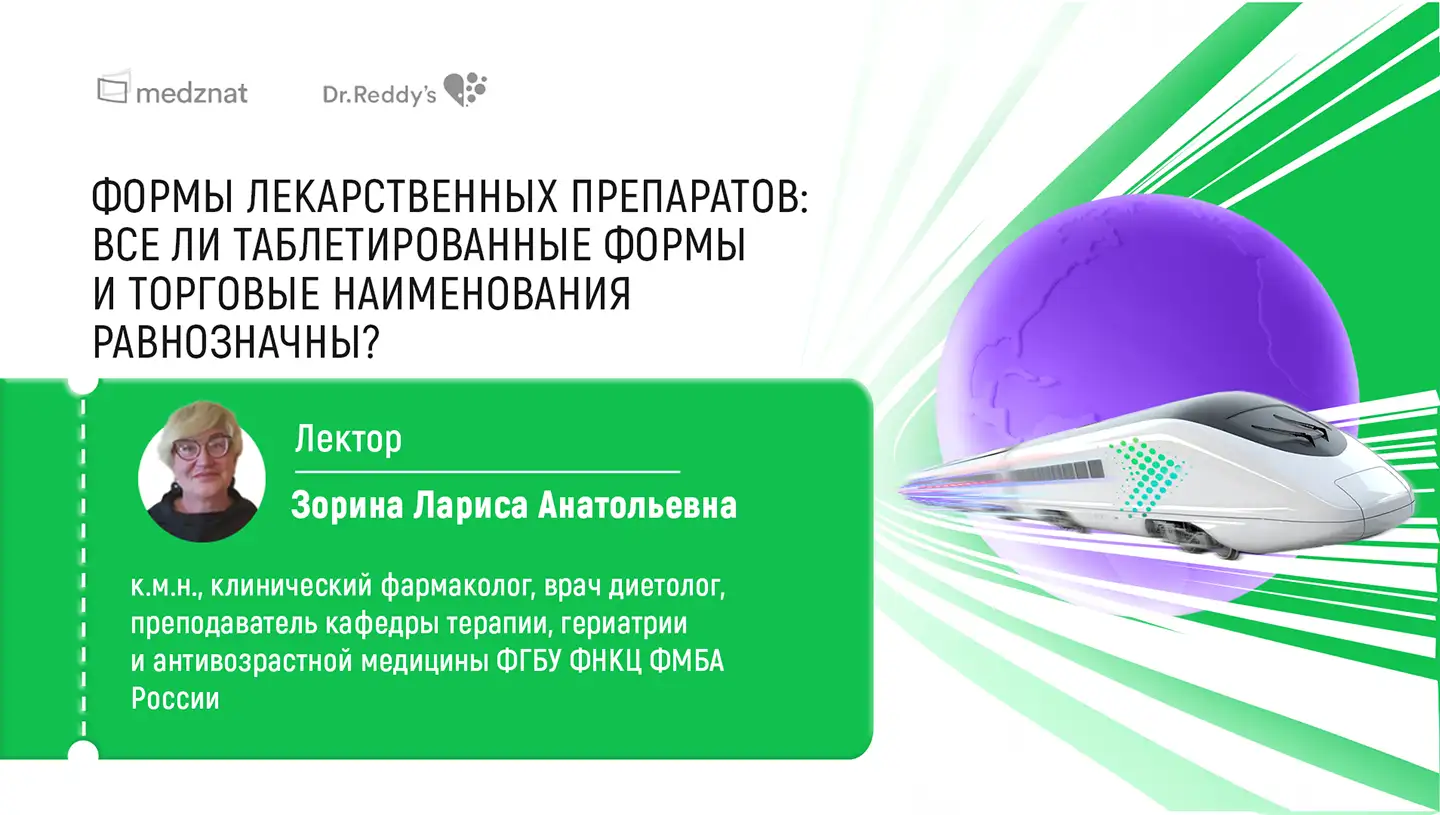 medznat

Dr.Reddy's

ФОРМЫ ЛЕКАРСТВЕННЫХ ПРЕПАРАТОВ: ВСЕ ЛИ ТАБЛЕТИРОВАННЫЕ ФОРМЫ И ТОРГОВЫЕ НАИМЕНОВАНИЯ РАВНОЗНАЧНЫ?

Лектор

Зорина Лариса Анатольевна

к.м.н., клинический фармаколог, врач диетолог, преподаватель кафедры терапии, гериатрии и антивозрастной медицины ФГБУ ФНКЦ ФМБА России